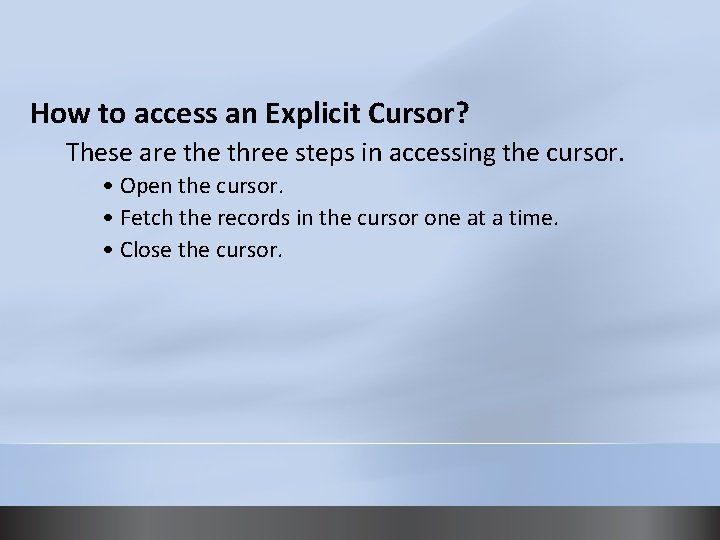 How to access an Explicit Cursor?

These are the three steps in accessing the cursor.

• Open the cursor.
• Fetch the records in the cursor one at a time.
• Close the cursor.